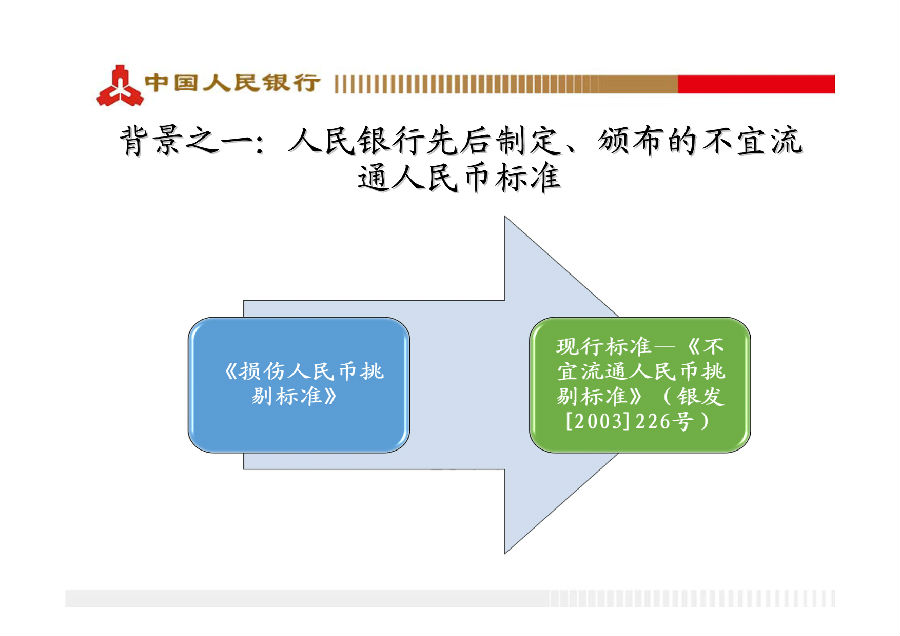 中国人民银行

背景之一：人民银行先后制定、颁布的不宜流通人民币标准

《损伤人民币挑剔标准》

现行标准—《不宜流通人民币挑剔标准》（银发[2003]226号）